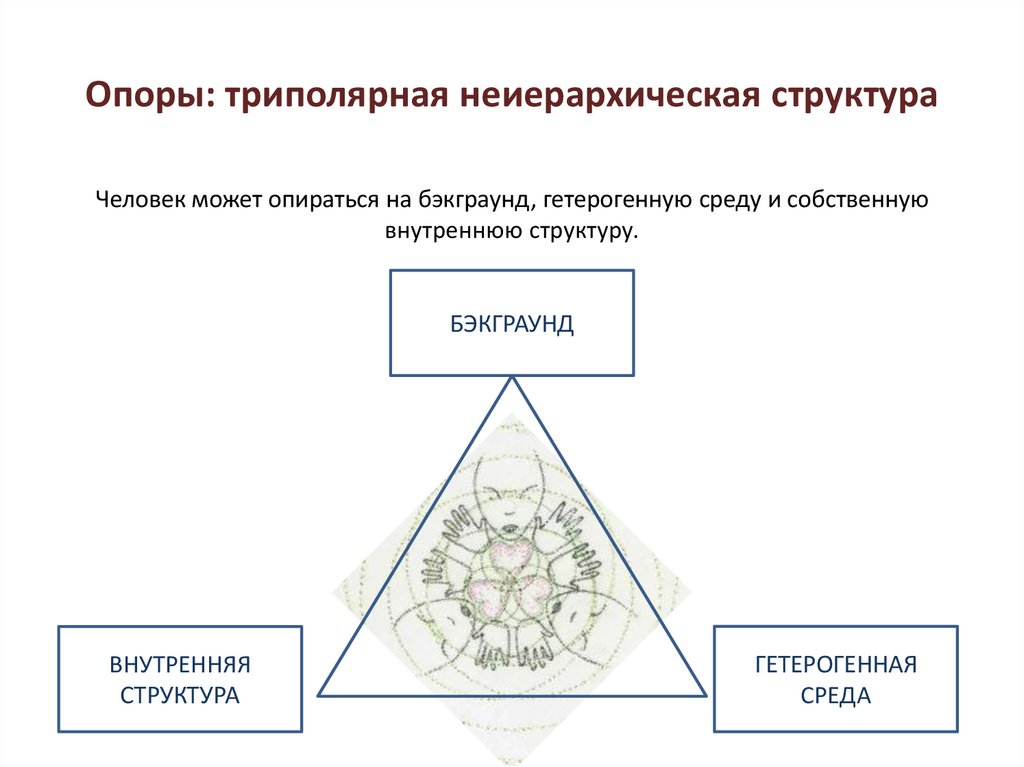 Опоры: триполярная неиерархическая структура

Человек может опираться на бэкграунд, гетерогенную среду и собственную внутреннюю структуру.

БЭКГРАУНД

ВНУТРЕННЯЯ СТРУКТУРА

ГЕТЕРОГЕННАЯ СРЕДА